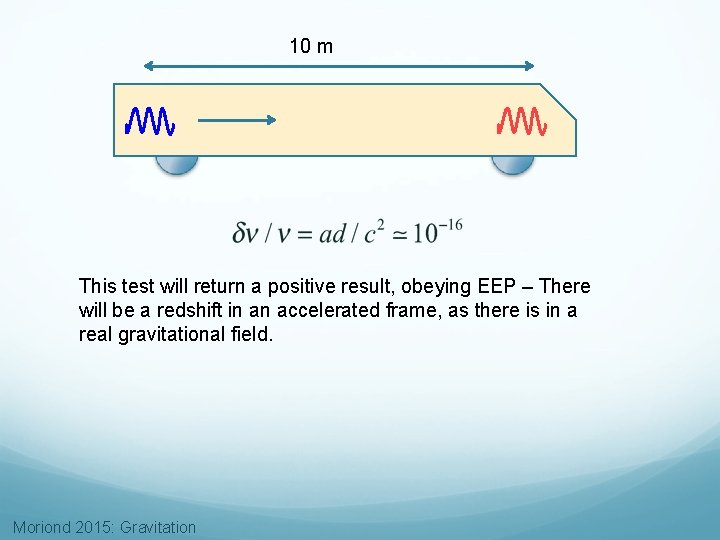 10 m

$\delta\nu / \nu = ad / c^2 \simeq 10^{-16}$

This test will return a positive result, obeying EEP – There will be a redshift in an accelerated frame, as there is in a real gravitational field.

Moriond 2015: Gravitation